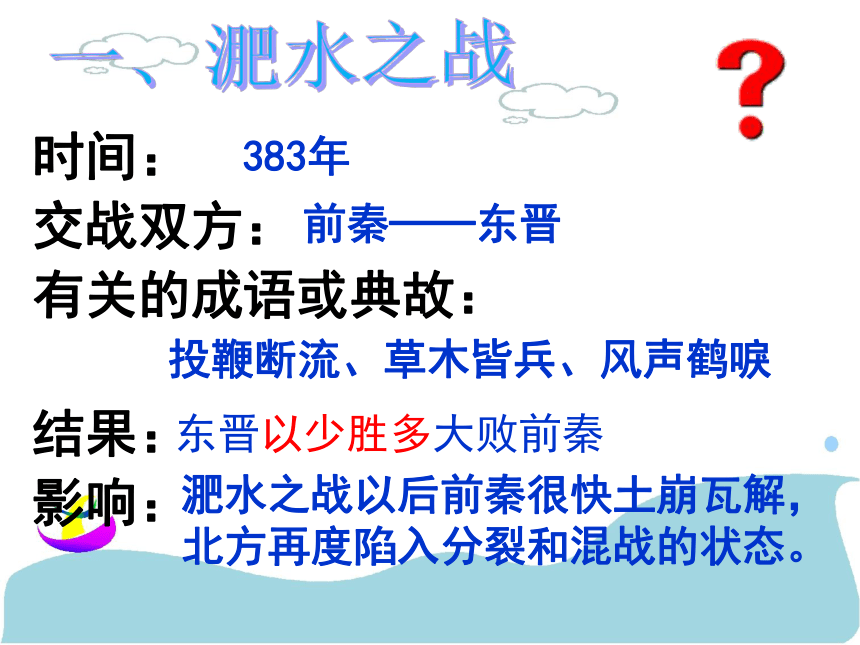 一、淝水之战

?

时间： 383年

交战双方： 前秦——东晋

有关的成语或典故：

投鞭断流、草木皆兵、风声鹤唳

结果：东晋以少胜多大败前秦

影响：淝水之战以后前秦很快土崩瓦解，北方再度陷入分裂和混战的状态。